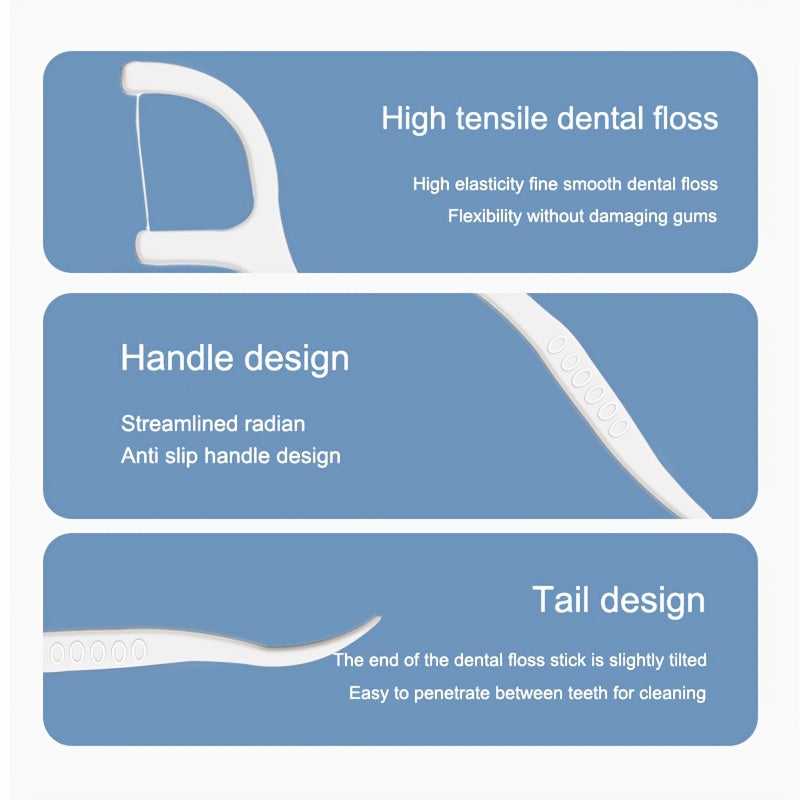 High tensile dental floss

High elasticity fine smooth dental floss
Flexibility without damaging gums

Handle design

Streamlined radian
Anti slip handle design

Tail design

The end of the dental floss stick is slightly tilted
Easy to penetrate between teeth for cleaning